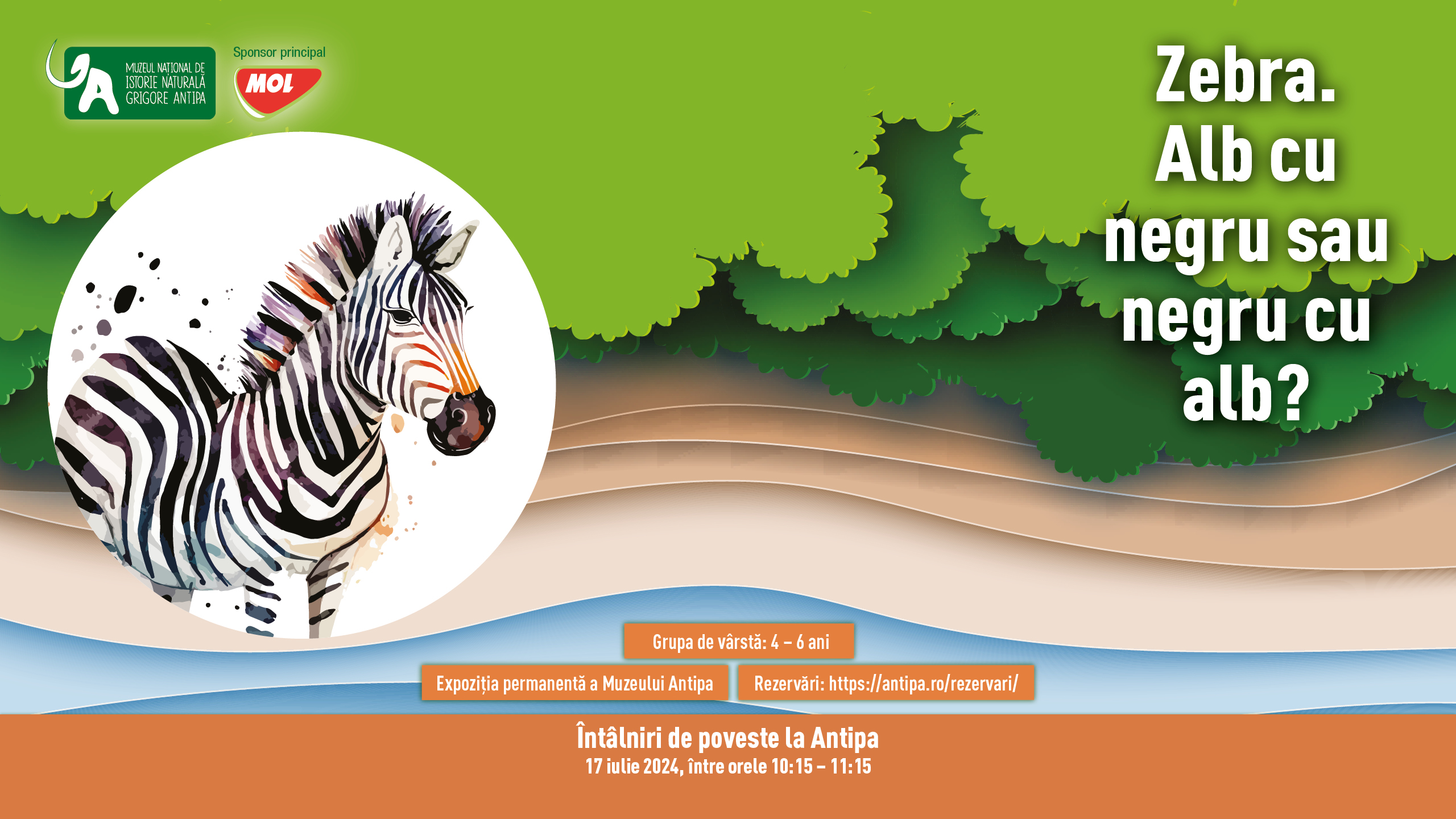 MUZEUL NAȚIONAL DE ISTORIE NATURALĂ GRIGORE ANTIPA

Sponsor principal

MOL

Zebra. Alb cu negru sau negru cu alb?

Grupa de vârstă: 4 – 6 ani

Expoziția permanentă a Muzeului Antipa

Rezervări: https://antipa.ro/rezervari/

Întâlniri de poveste la Antipa
17 iulie 2024, între orele 10:15 – 11:15